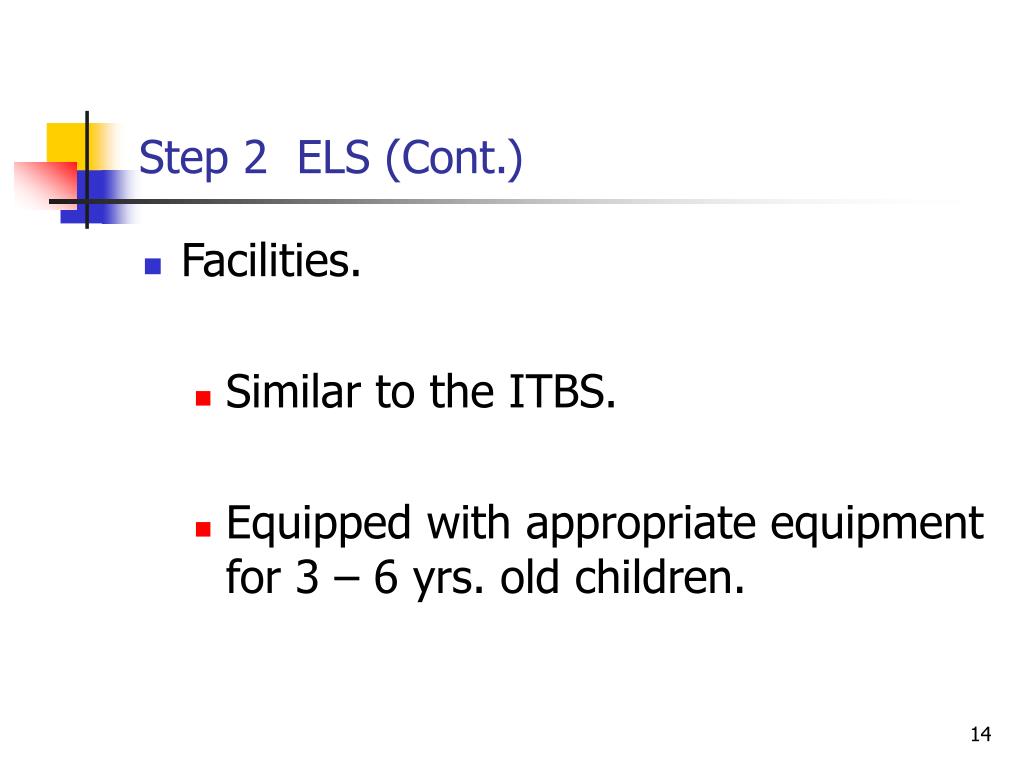 Step 2 ELS (Cont.)

Facilities.

Similar to the ITBS.

Equipped with appropriate equipment for 3 – 6 yrs. old children.

14